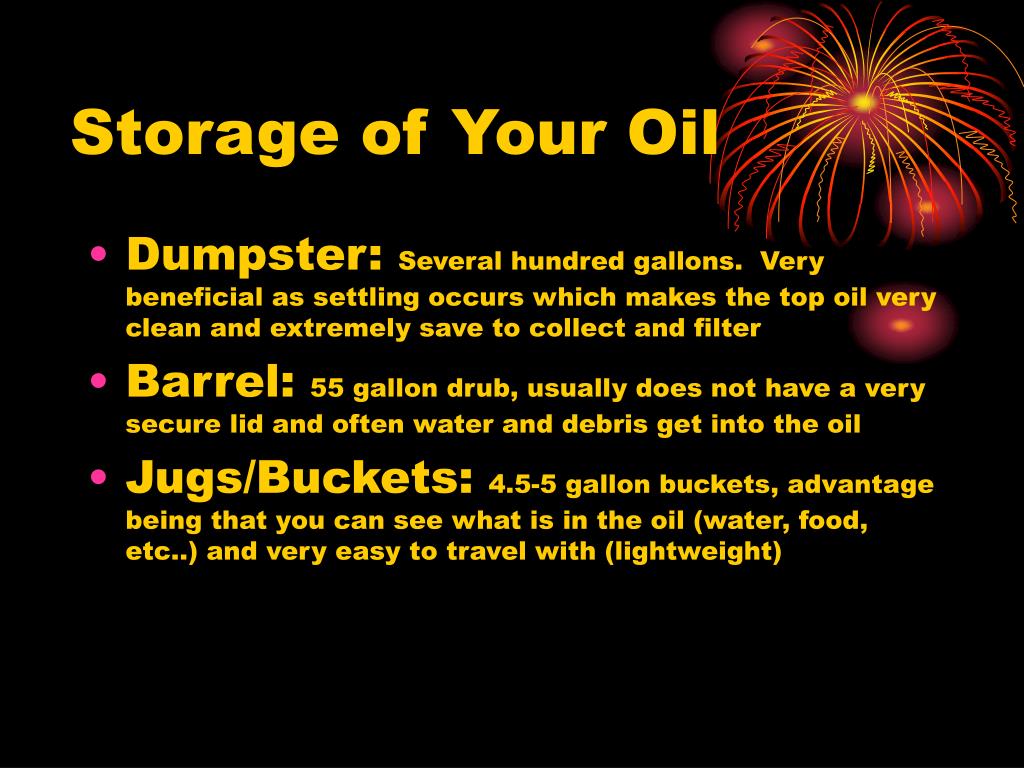 Storage of Your Oil

• Dumpster: Several hundred gallons. Very beneficial as settling occurs which makes the top oil very clean and extremely save to collect and filter
• Barrel: 55 gallon drub, usually does not have a very secure lid and often water and debris get into the oil
• Jugs/Buckets: 4.5-5 gallon buckets, advantage being that you can see what is in the oil (water, food, etc..) and very easy to travel with (lightweight)